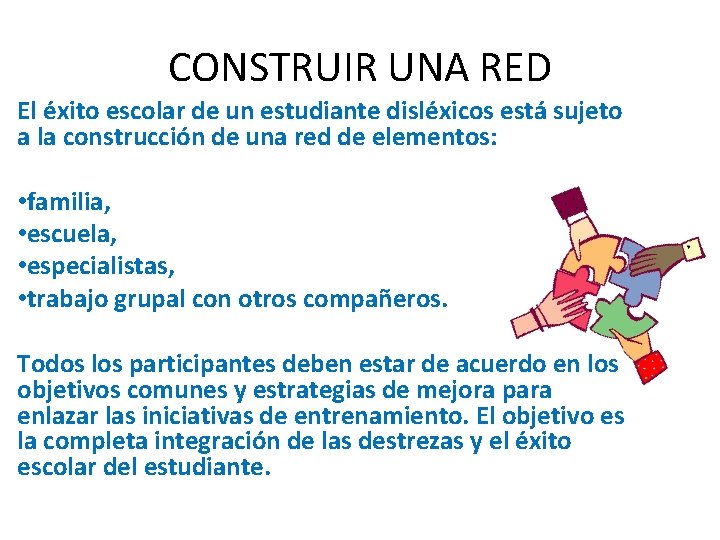 CONSTRUIR UNA RED

El éxito escolar de un estudiante disléxicos está sujeto a la construcción de una red de elementos:

•familia,
•escuela,
•especialistas,
•trabajo grupal con otros compañeros.

Todos los participantes deben estar de acuerdo en los objetivos comunes y estrategias de mejora para enlazar las iniciativas de entrenamiento. El objetivo es la completa integración de las destrezas y el éxito escolar del estudiante.